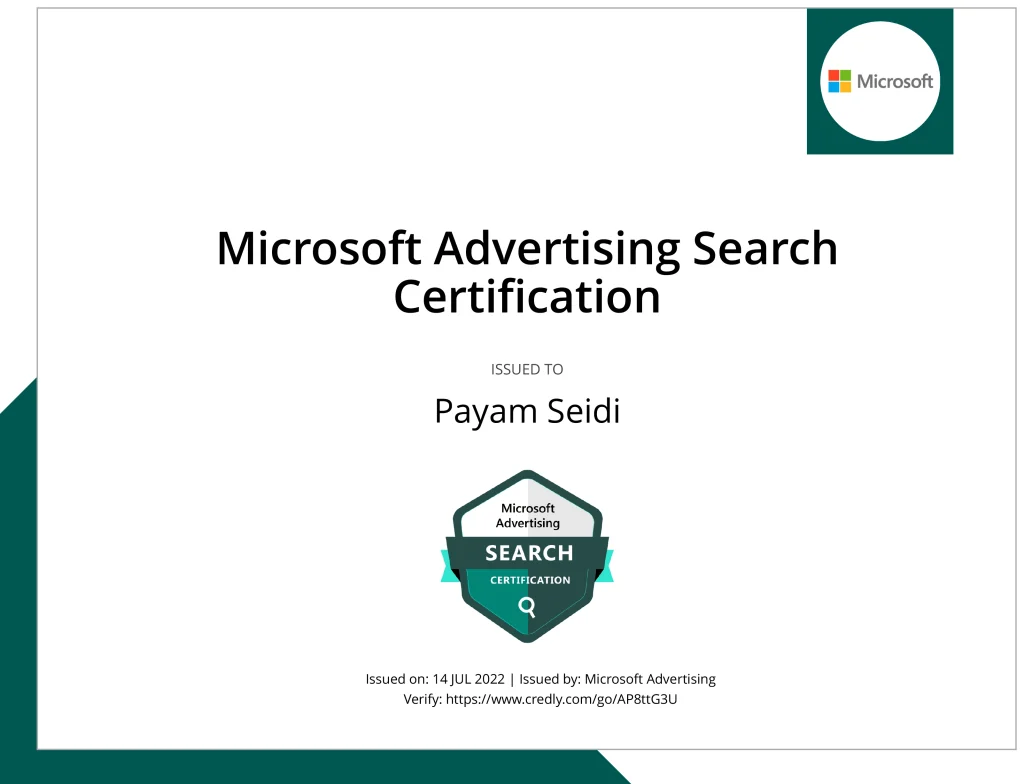 Microsoft

Microsoft Advertising Search Certification

ISSUED TO

Payam Seidi

Microsoft Advertising
SEARCH
CERTIFICATION

Issued on: 14 JUL 2022 | Issued by: Microsoft Advertising
Verify: https://www.credly.com/go/AP8ttG3U